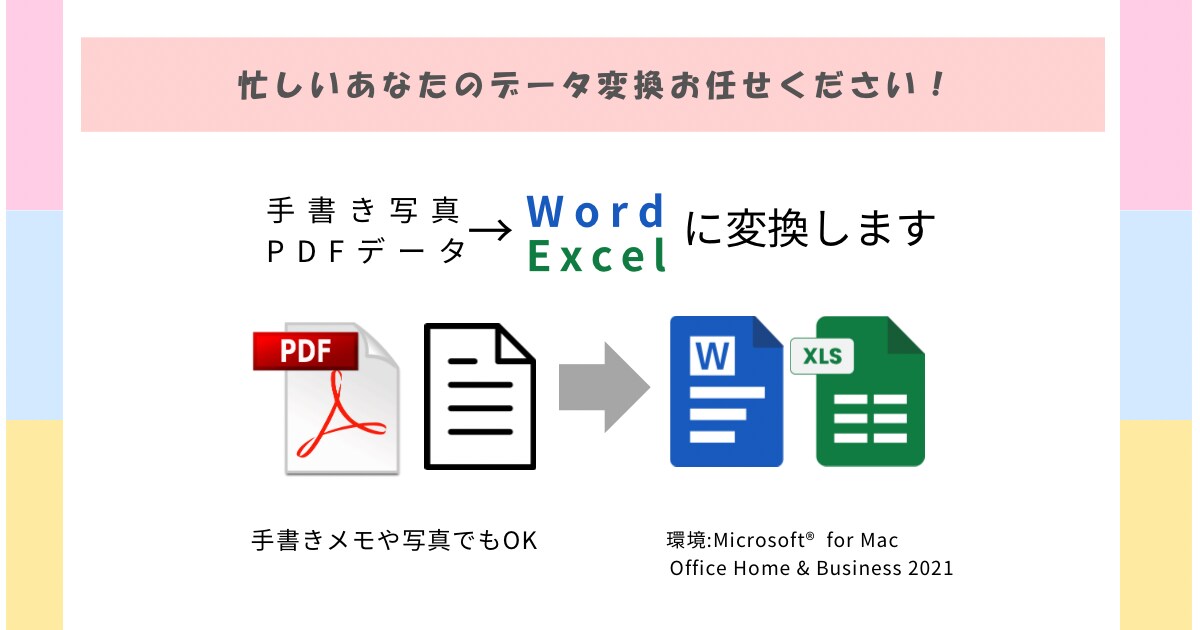 忙しいあなたのデータ変換お任せください！

手書き写真
PDFデータ → Word
Excel に変換します

PDF

W

XLS

手書きメモや写真でもOK

環境:Microsoft® for Mac
Office Home & Business 2021